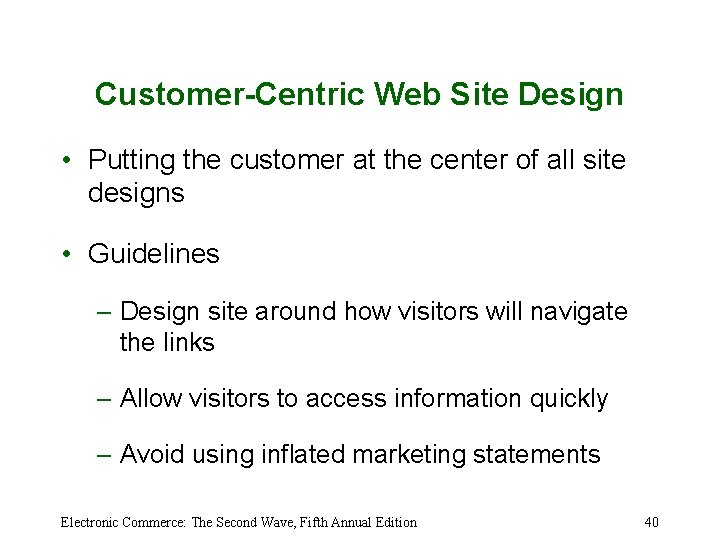 Customer-Centric Web Site Design

• Putting the customer at the center of all site designs

• Guidelines

– Design site around how visitors will navigate the links

– Allow visitors to access information quickly

– Avoid using inflated marketing statements

Electronic Commerce: The Second Wave, Fifth Annual Edition

40